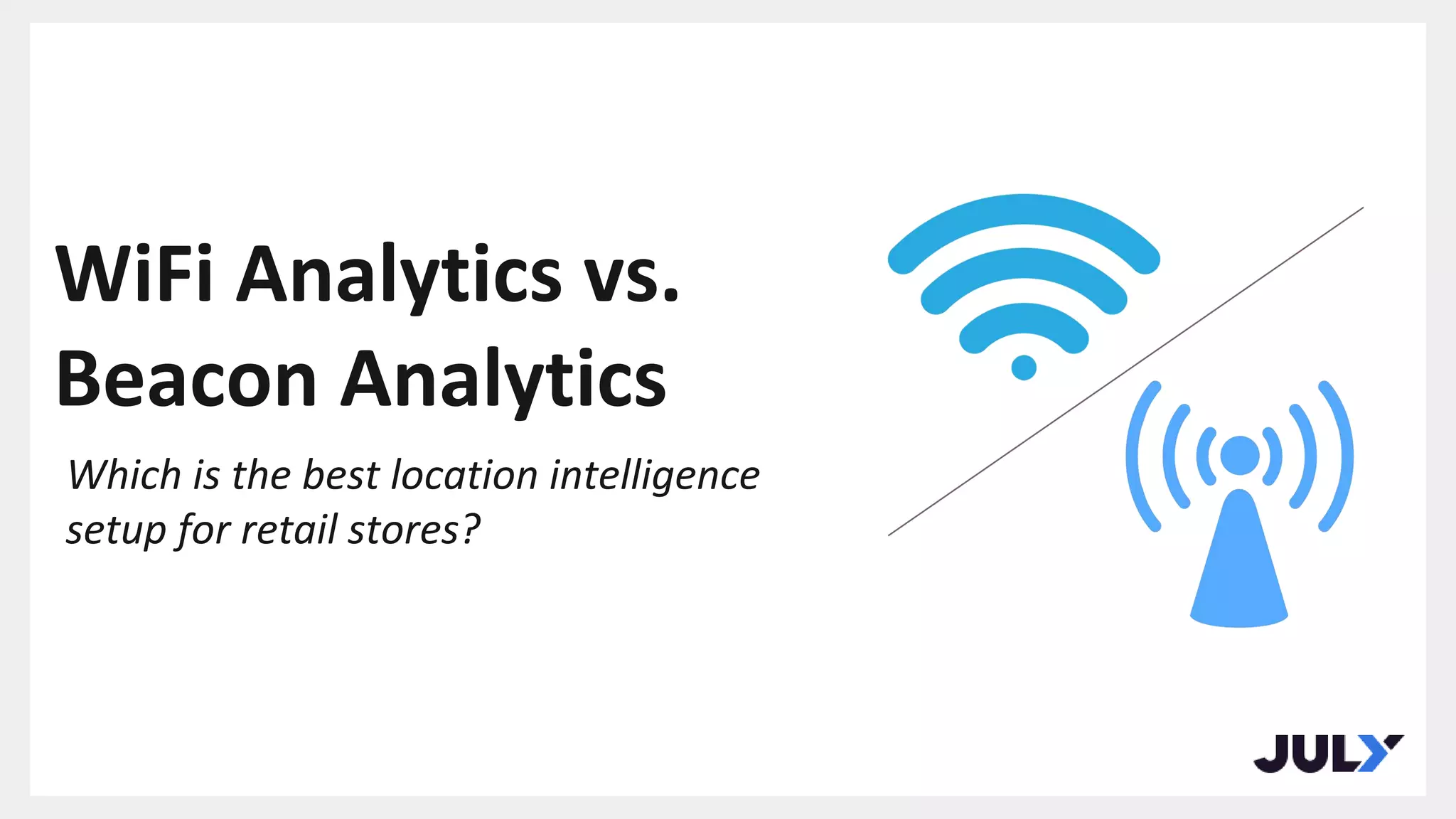 WiFi Analytics vs.
Beacon Analytics

Which is the best location intelligence setup for retail stores?

JULY